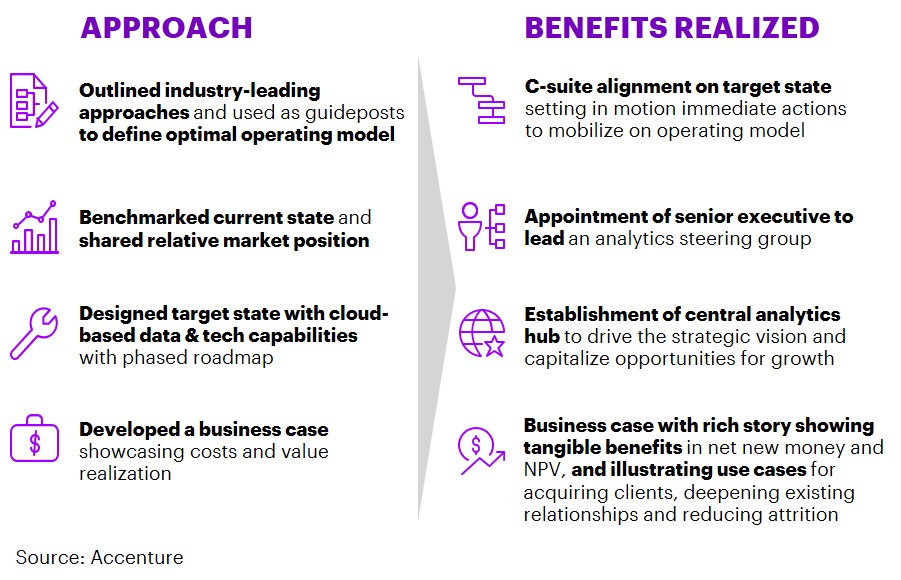 APPROACH

Outlined industry-leading approaches and used as guideposts to define optimal operating model

Benchmarked current state and shared relative market position

Designed target state with cloud-based data & tech capabilities with phased roadmap

Developed a business case showcasing costs and value realization

BENEFITS REALIZED

C-suite alignment on target state setting in motion immediate actions to mobilize on operating model

Appointment of senior executive to lead an analytics steering group

Establishment of central analytics hub to drive the strategic vision and capitalize opportunities for growth

Business case with rich story showing tangible benefits in net new money and NPV, and illustrating use cases for acquiring clients, deepening existing relationships and reducing attrition

Source: Accenture